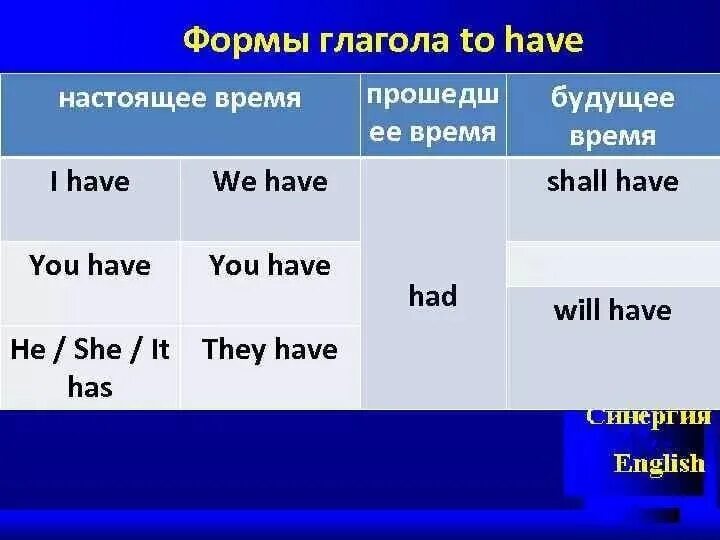 Формы глагола to have

| настоящее время | | прошедшее время | будущее время |
|---|---|---|---|
| I have | We have | had | shall have |
| You have | You have | | |
| He / She / It has | They have | | will have |

Синергия
English